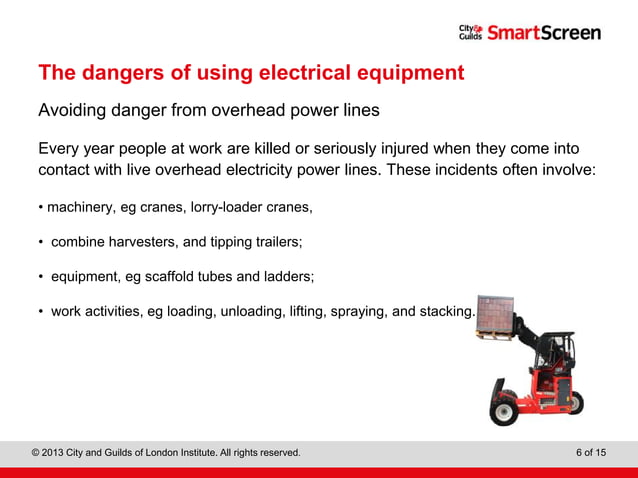 City & Guilds SmartScreen

The dangers of using electrical equipment

Avoiding danger from overhead power lines

Every year people at work are killed or seriously injured when they come into contact with live overhead electricity power lines. These incidents often involve:

• machinery, eg cranes, lorry-loader cranes,

• combine harvesters, and tipping trailers;

• equipment, eg scaffold tubes and ladders;

• work activities, eg loading, unloading, lifting, spraying, and stacking.

© 2013 City and Guilds of London Institute. All rights reserved.

6 of 15